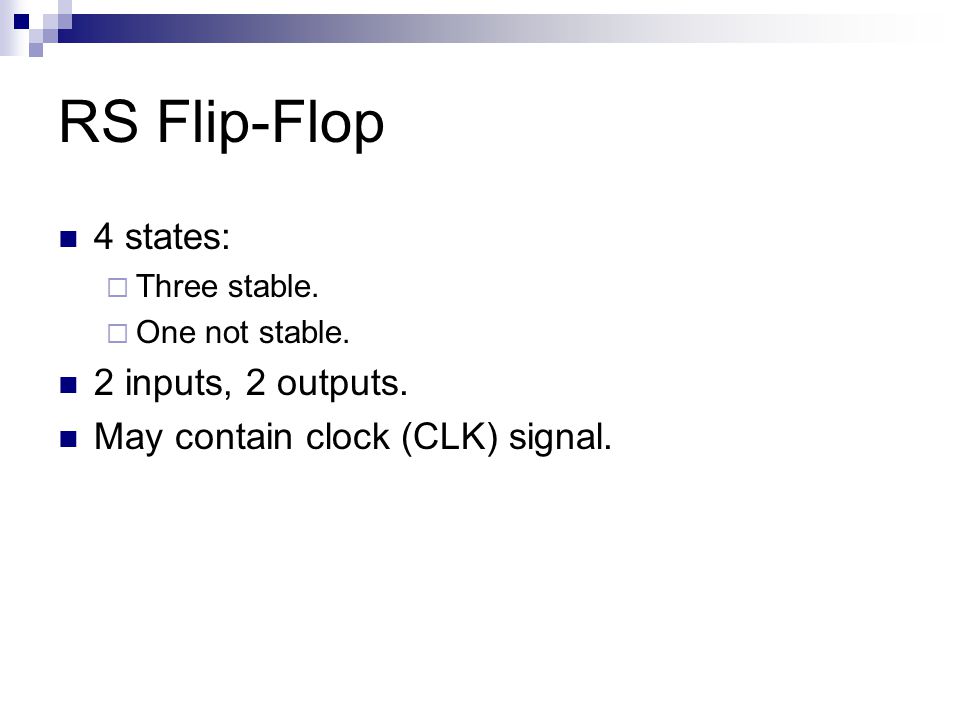 RS Flip-Flop

4 states:
Three stable.
One not stable.
2 inputs, 2 outputs.
May contain clock (CLK) signal.